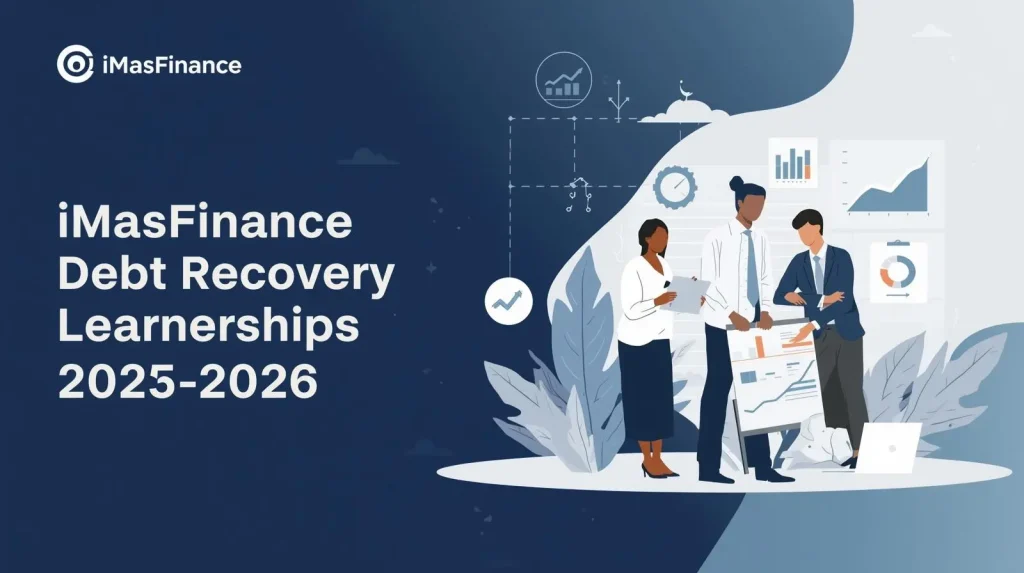 iMasFinance

iMasFinance Debt Recovery Learnerships 2025-2026